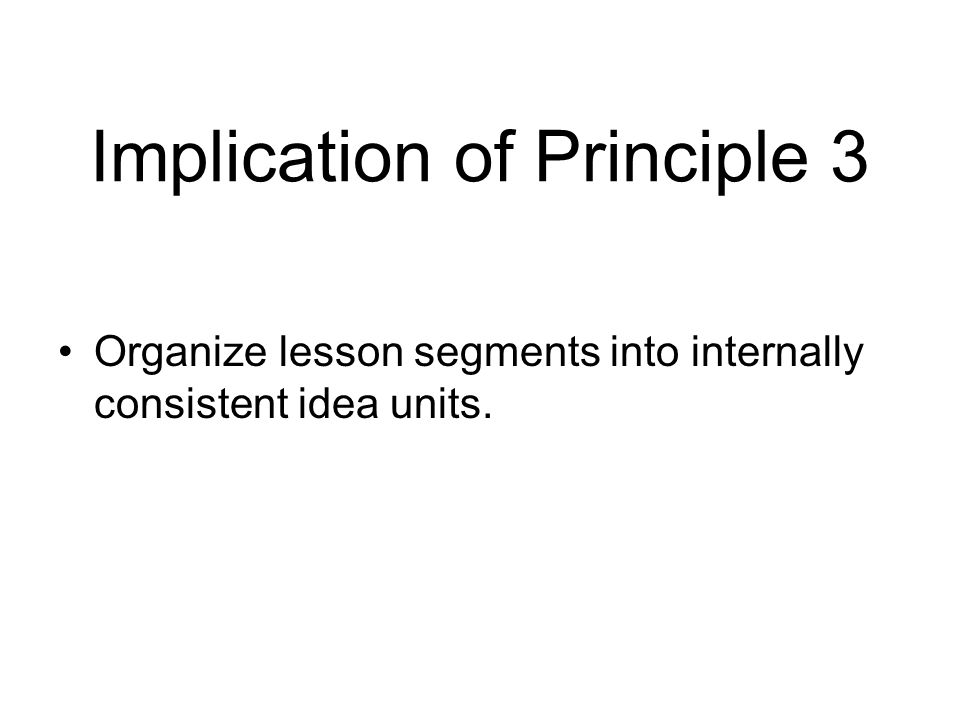 Implication of Principle 3

• Organize lesson segments into internally consistent idea units.